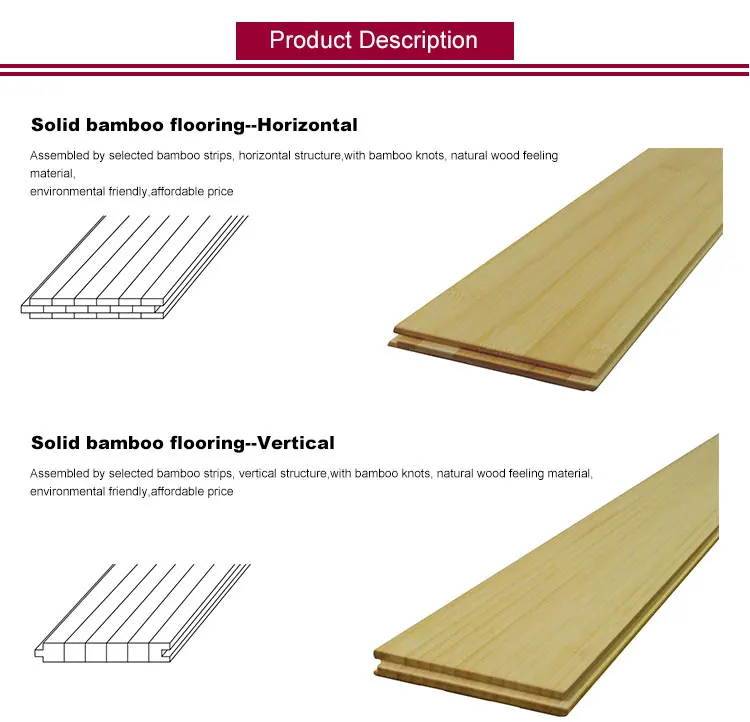 Product Description

Solid bamboo flooring--Horizontal

Assembled by selected bamboo strips, horizontal structure,with bamboo knots, natural wood feeling material,
environmental friendly,affordable price

Solid bamboo flooring--Vertical

Assembled by selected bamboo strips, vertical structure,with bamboo knots, natural wood feeling material,
environmental friendly,affordable price